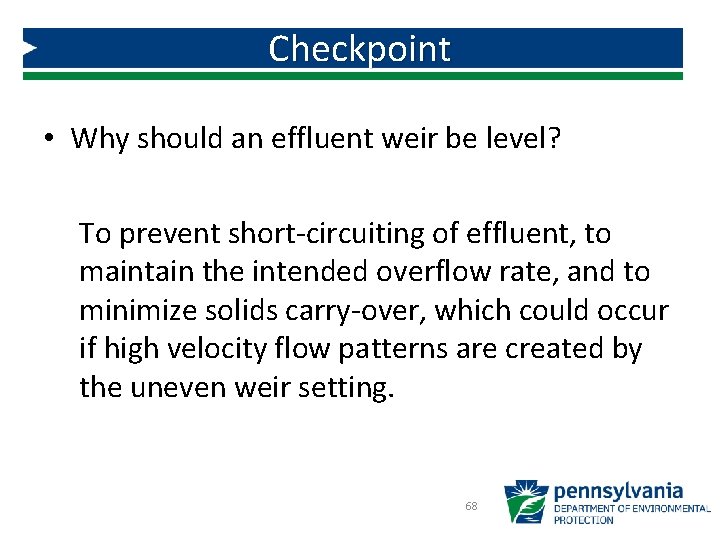 Checkpoint

• Why should an effluent weir be level?

To prevent short-circuiting of effluent, to maintain the intended overflow rate, and to minimize solids carry-over, which could occur if high velocity flow patterns are created by the uneven weir setting.

68

pennsylvania
DEPARTMENT OF ENVIRONMENTAL PROTECTION